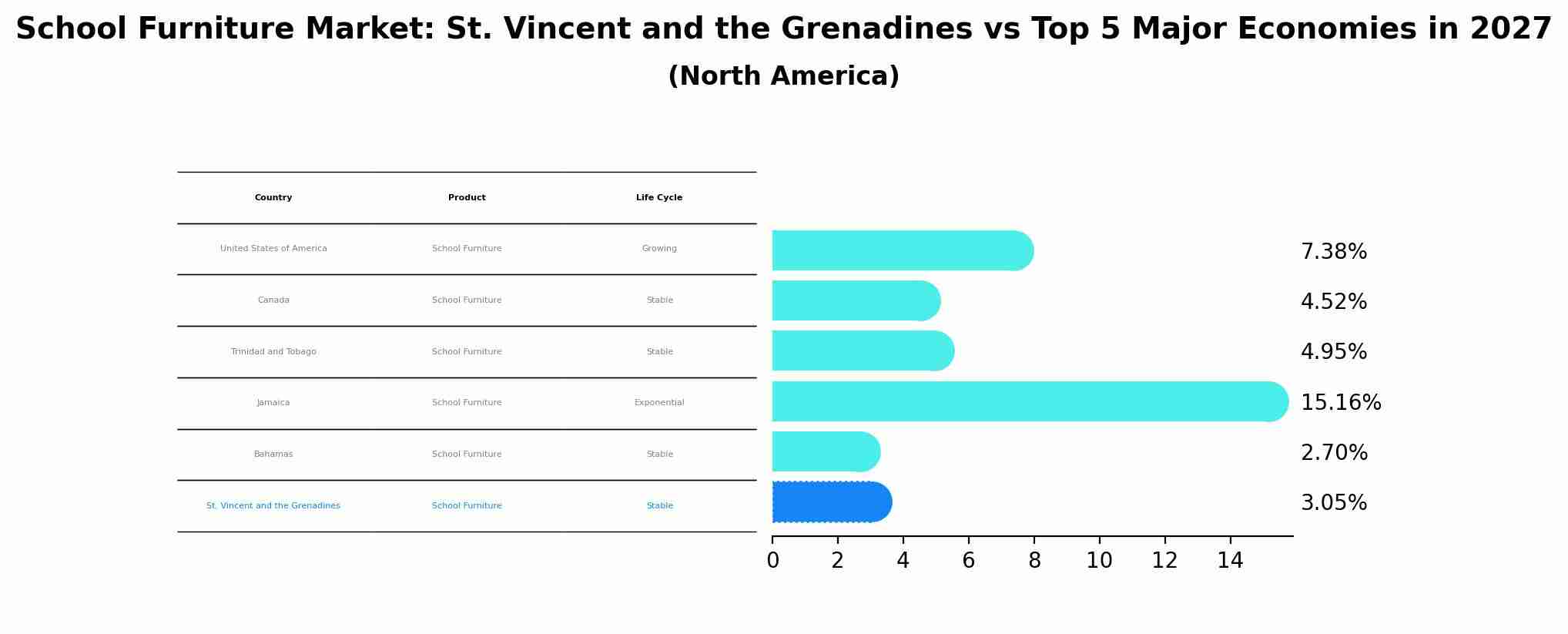 School Furniture Market: St. Vincent and the Grenadines vs Top 5 Major Economies in 2027
(North America)

| Country | Product | Life Cycle |
|---|---|---|
| United States of America | School Furniture | Growing |
| Canada | School Furniture | Stable |
| Trinidad and Tobago | School Furniture | Stable |
| Jamaica | School Furniture | Exponential |
| Bahamas | School Furniture | Stable |
| St. Vincent and the Grenadines | School Furniture | Stable |

7.38%
4.52%
4.95%
15.16%
2.70%
3.05%

0 2 4 6 8 10 12 14